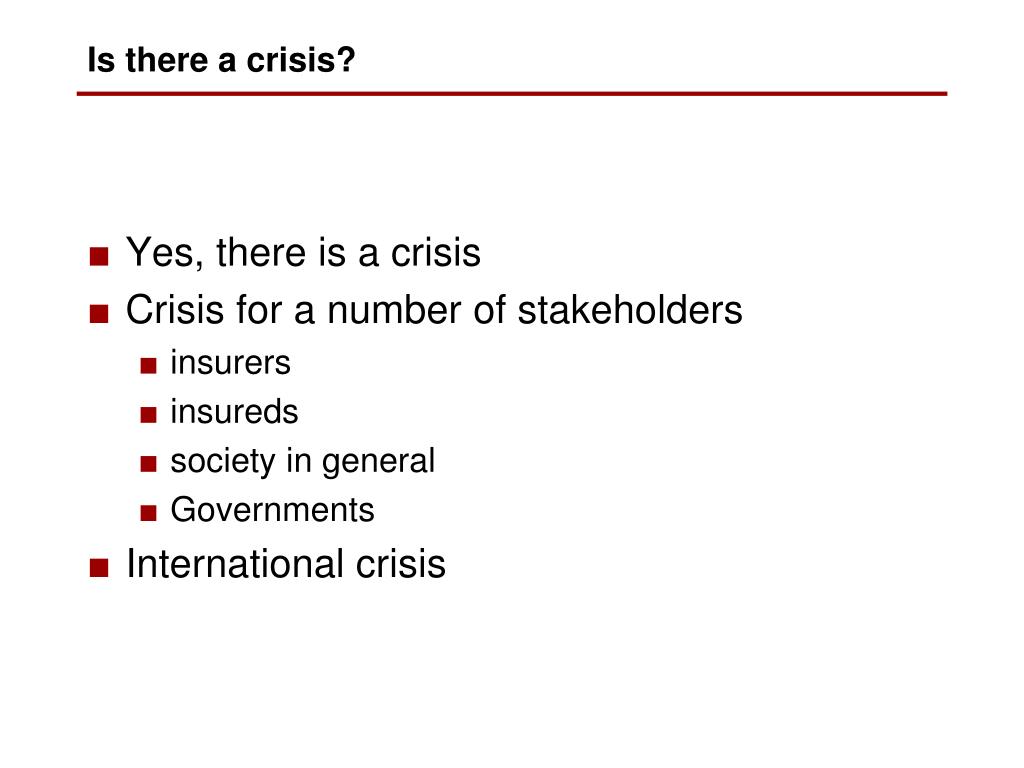 Is there a crisis?

■ Yes, there is a crisis
■ Crisis for a number of stakeholders
■ insurers
■ insureds
■ society in general
■ Governments
■ International crisis